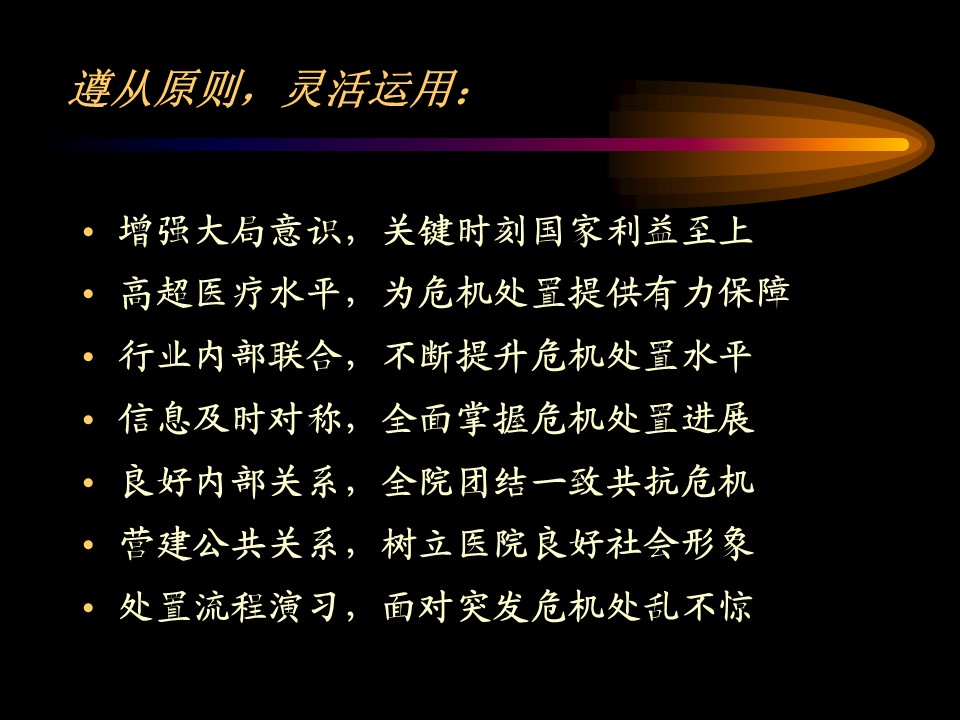 遵从原则，灵活运用：

• 增强大局意识，关键时刻国家利益至上
• 高超医疗水平，为危机处置提供有力保障
• 行业内部联合，不断提升危机处置水平
• 信息及时对称，全面掌握危机处置进展
• 良好内部关系，全院团结一致共抗危机
• 营建公共关系，树立医院良好社会形象
• 处置流程演习，面对突发危机处乱不惊